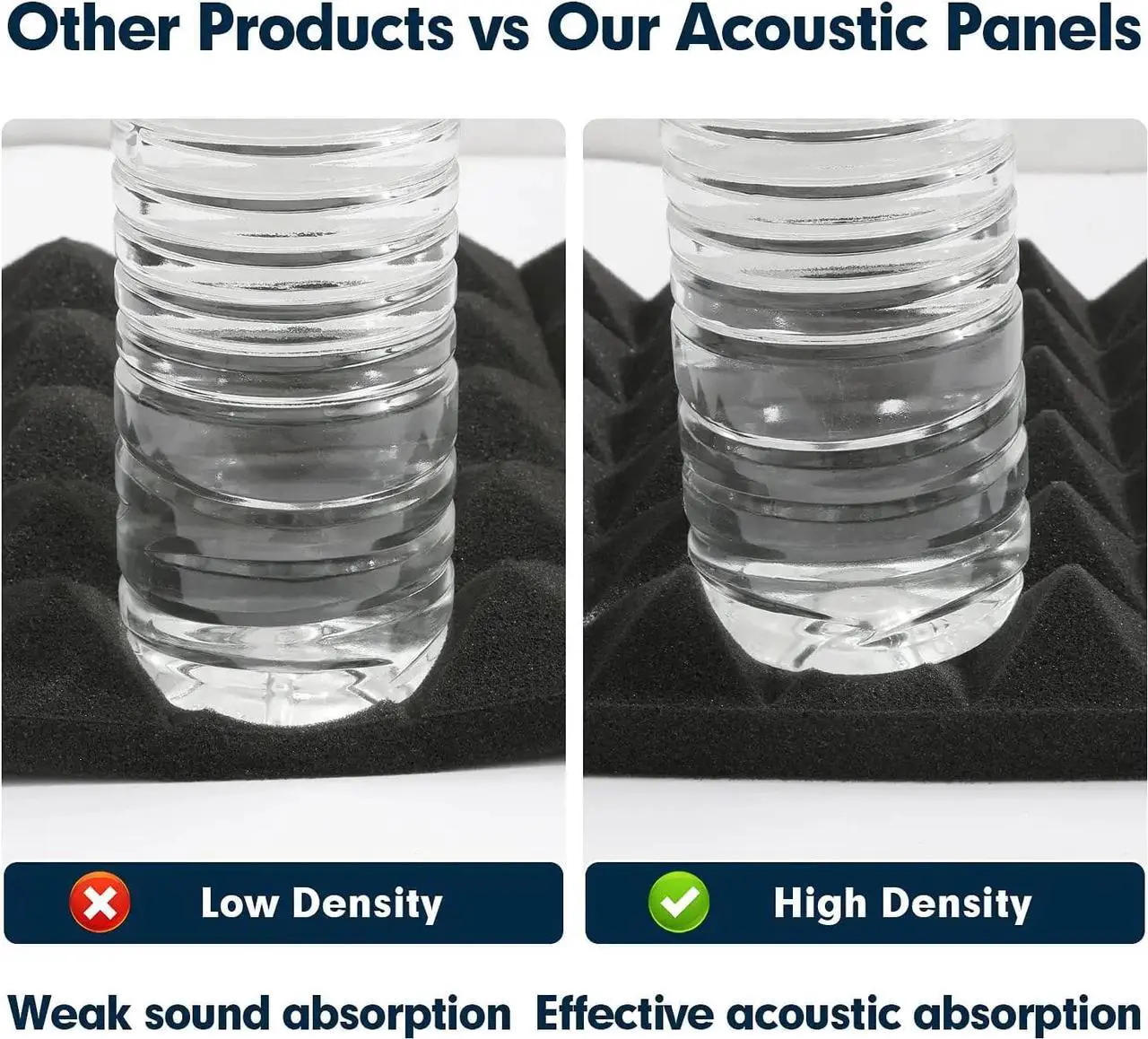 Other Products vs Our Acoustic Panels

Low Density

Weak sound absorption

High Density

Effective acoustic absorption